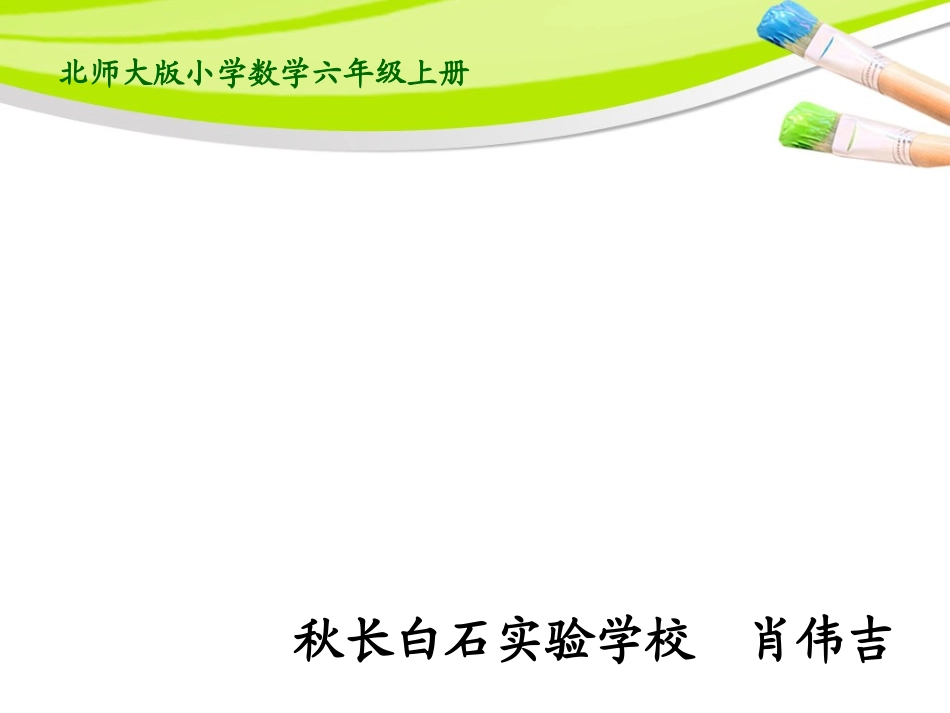 北师大版小学数学六年级上册

秋长白石实验学校　肖伟吉